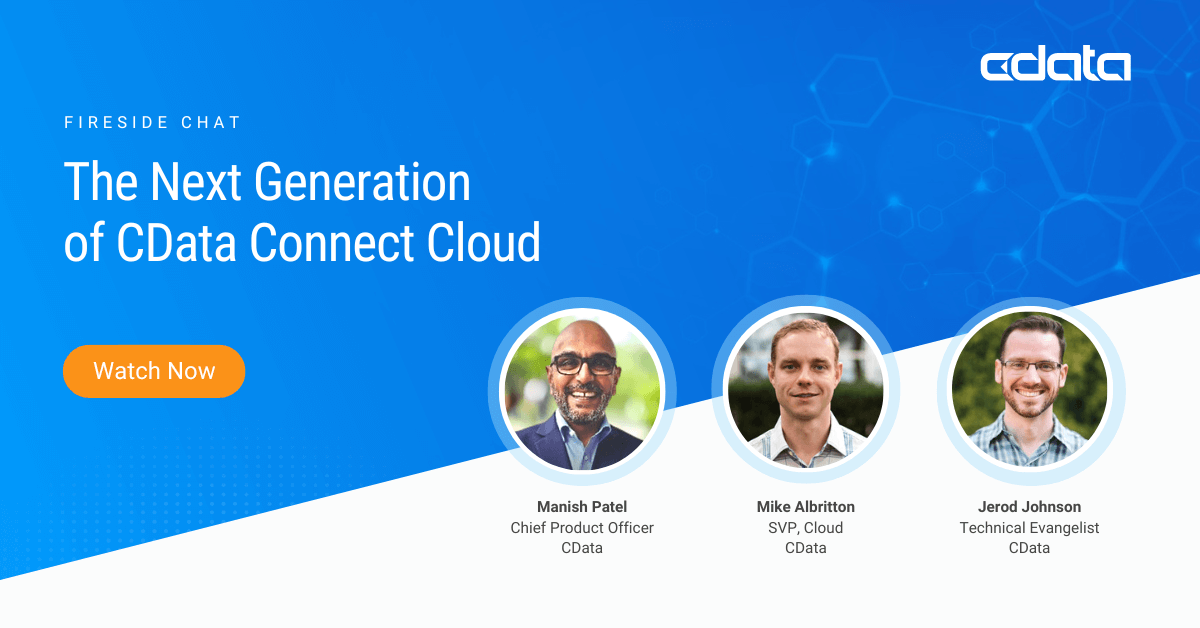 cdata

FIRESIDE CHAT

The Next Generation of CData Connect Cloud

Watch Now

Manish Patel
Chief Product Officer
CData

Mike Albritton
SVP, Cloud
CData

Jerod Johnson
Technical Evangelist
CData